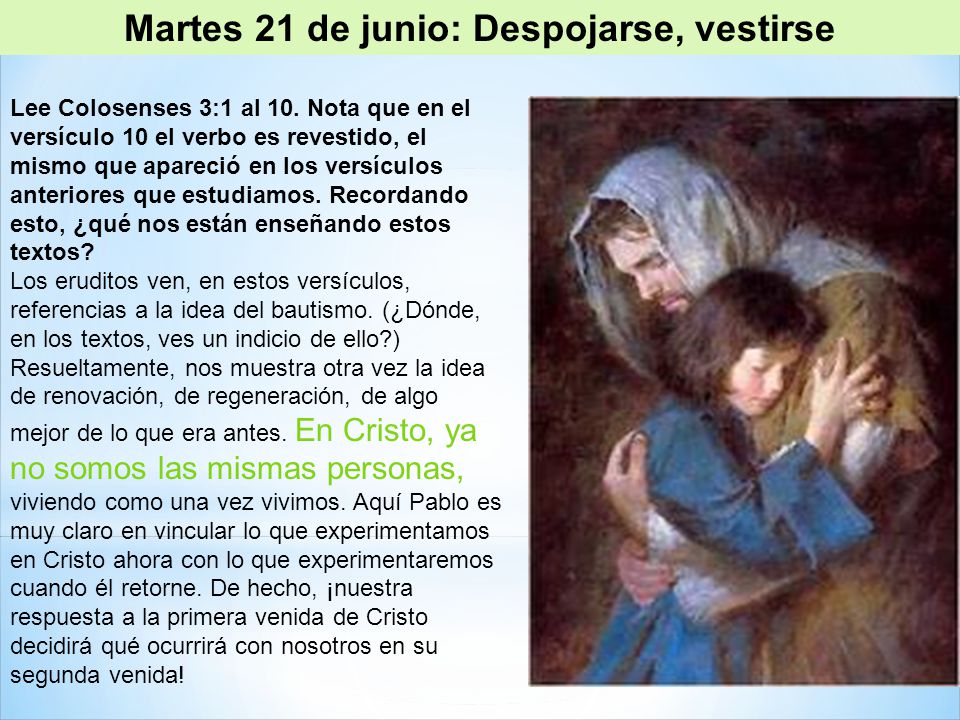 Martes 21 de junio: Despojarse, vestirse

Lee Colosenses 3:1 al 10. Nota que en el versículo 10 el verbo es revestido, el mismo que apareció en los versículos anteriores que estudiamos. Recordando esto, ¿qué nos están enseñando estos textos?

Los eruditos ven, en estos versículos, referencias a la idea del bautismo. (¿Dónde, en los textos, ves un indicio de ello?) Resueltamente, nos muestra otra vez la idea de renovación, de regeneración, de algo mejor de lo que era antes. En Cristo, ya no somos las mismas personas, viviendo como una vez vivimos. Aquí Pablo es muy claro en vincular lo que experimentamos en Cristo ahora con lo que experimentaremos cuando él retorne. De hecho, ¡nuestra respuesta a la primera venida de Cristo decidirá qué ocurrirá con nosotros en su segunda venida!